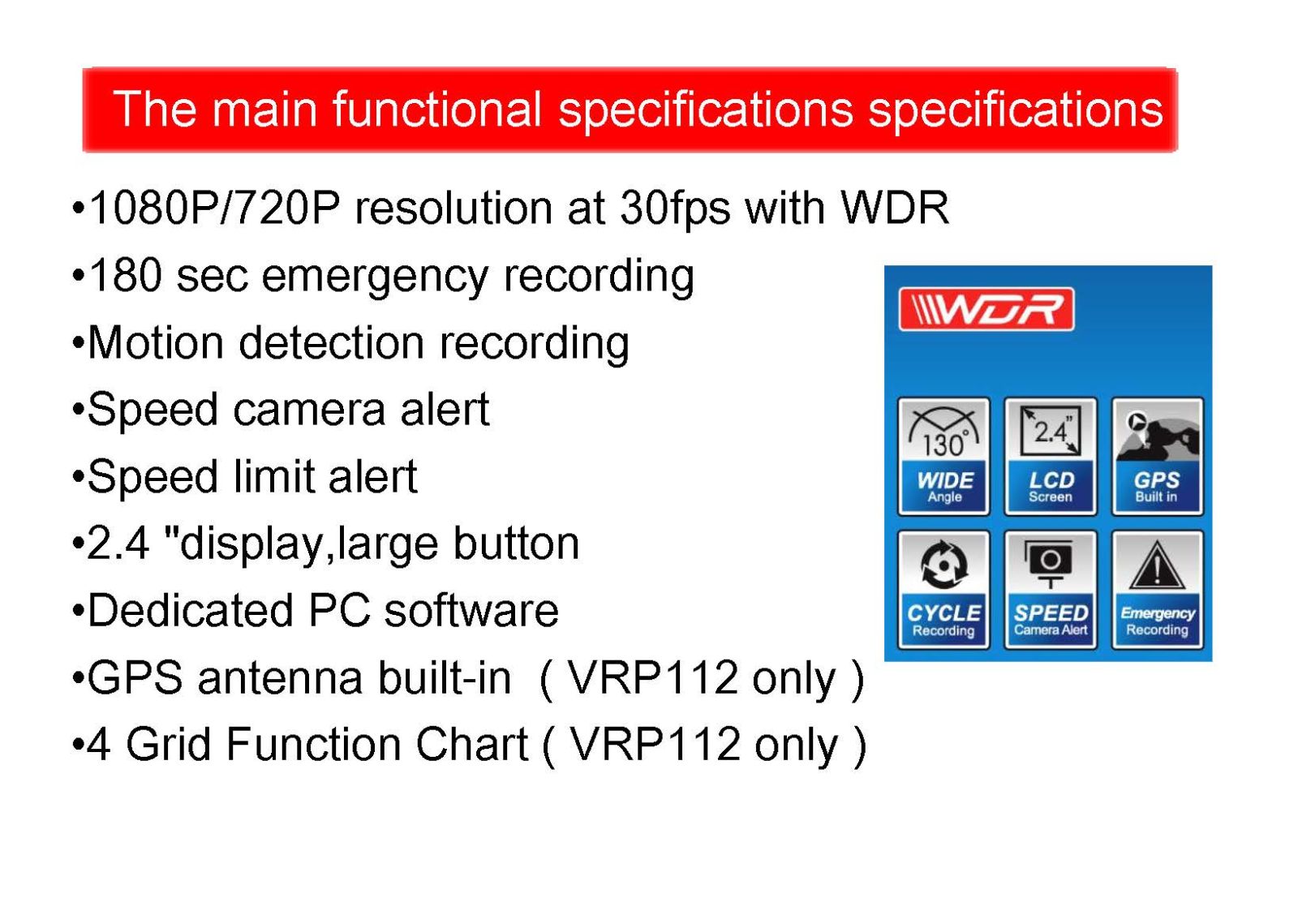 The main functional specifications specifications

•1080P/720P resolution at 30fps with WDR
•180 sec emergency recording
•Motion detection recording
•Speed camera alert
•Speed limit alert
•2.4 "display,large button
•Dedicated PC software
•GPS antenna built-in ( VRP112 only )
•4 Grid Function Chart ( VRP112 only )

WDR

130°
WIDE
Angle

2.4"
LCD
Screen

GPS
Built in

CYCLE
Recording

SPEED
Camera Alert

Emergency
Recording